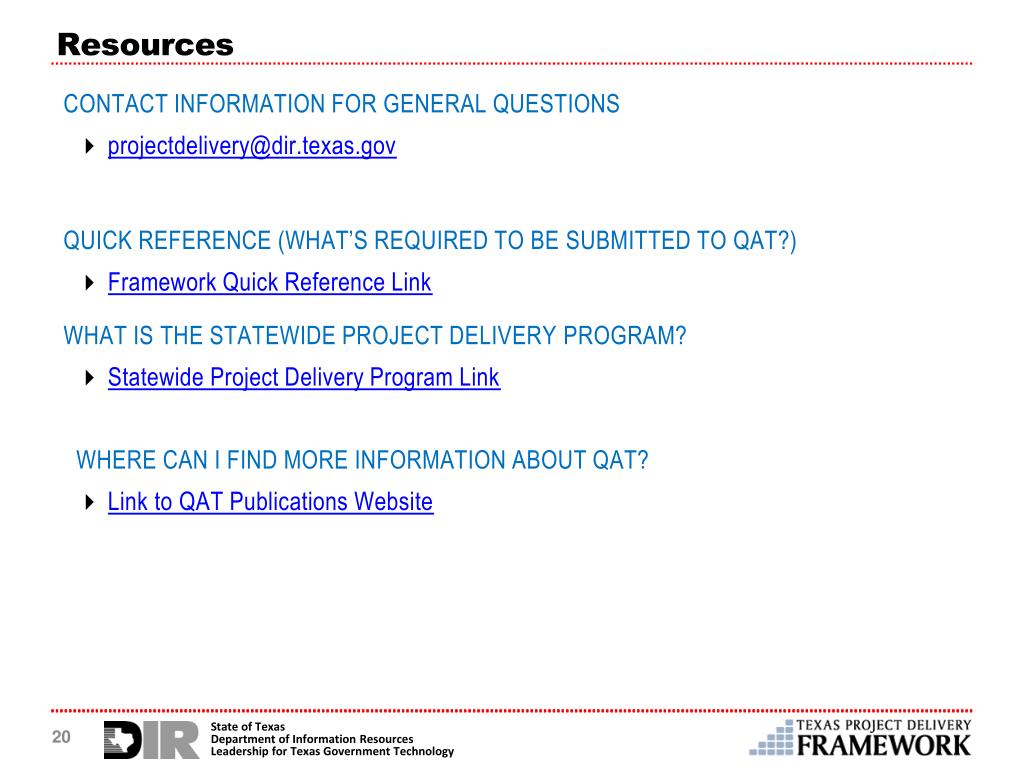 Resources

CONTACT INFORMATION FOR GENERAL QUESTIONS

projectdelivery@dir.texas.gov

QUICK REFERENCE (WHAT'S REQUIRED TO BE SUBMITTED TO QAT?)

Framework Quick Reference Link

WHAT IS THE STATEWIDE PROJECT DELIVERY PROGRAM?

Statewide Project Delivery Program Link

WHERE CAN I FIND MORE INFORMATION ABOUT QAT?

Link to QAT Publications Website

20

DIR

State of Texas
Department of Information Resources
Leadership for Texas Government Technology

TEXAS PROJECT DELIVERY
FRAMEWORK